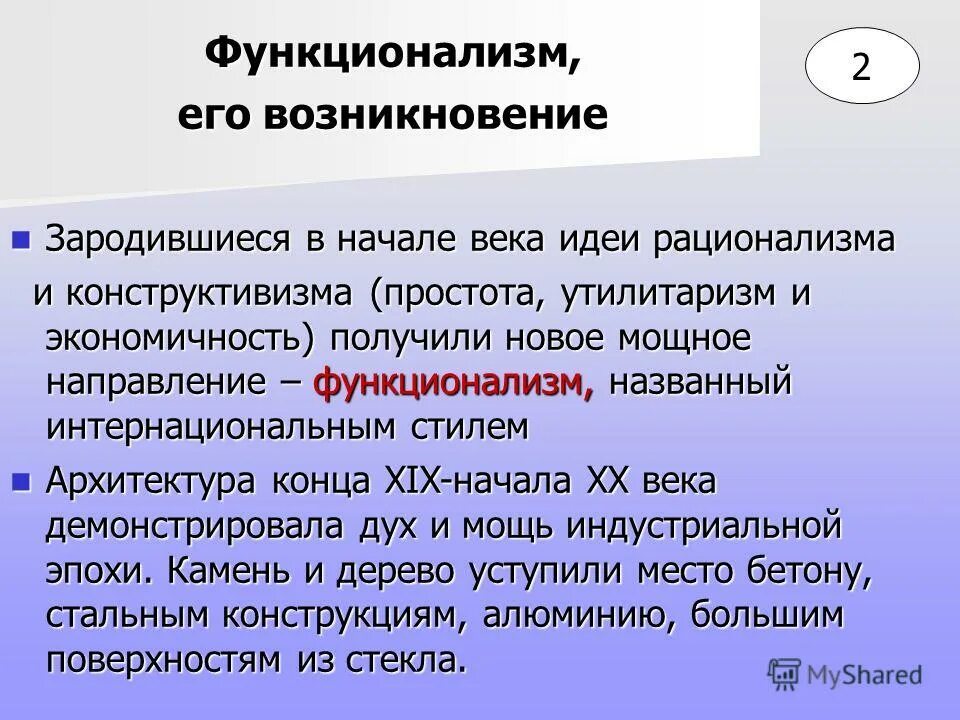 Функционализм, его возникновение

2

Зародившиеся в начале века идеи рационализма и конструктивизма (простота, утилитаризм и экономичность) получили новое мощное направление – функционализм, названный интернациональным стилем

Архитектура конца XIX-начала XX века демонстрировала дух и мощь индустриальной эпохи. Камень и дерево уступили место бетону, стальным конструкциям, алюминию, большим поверхностям из стекла.

MyShared